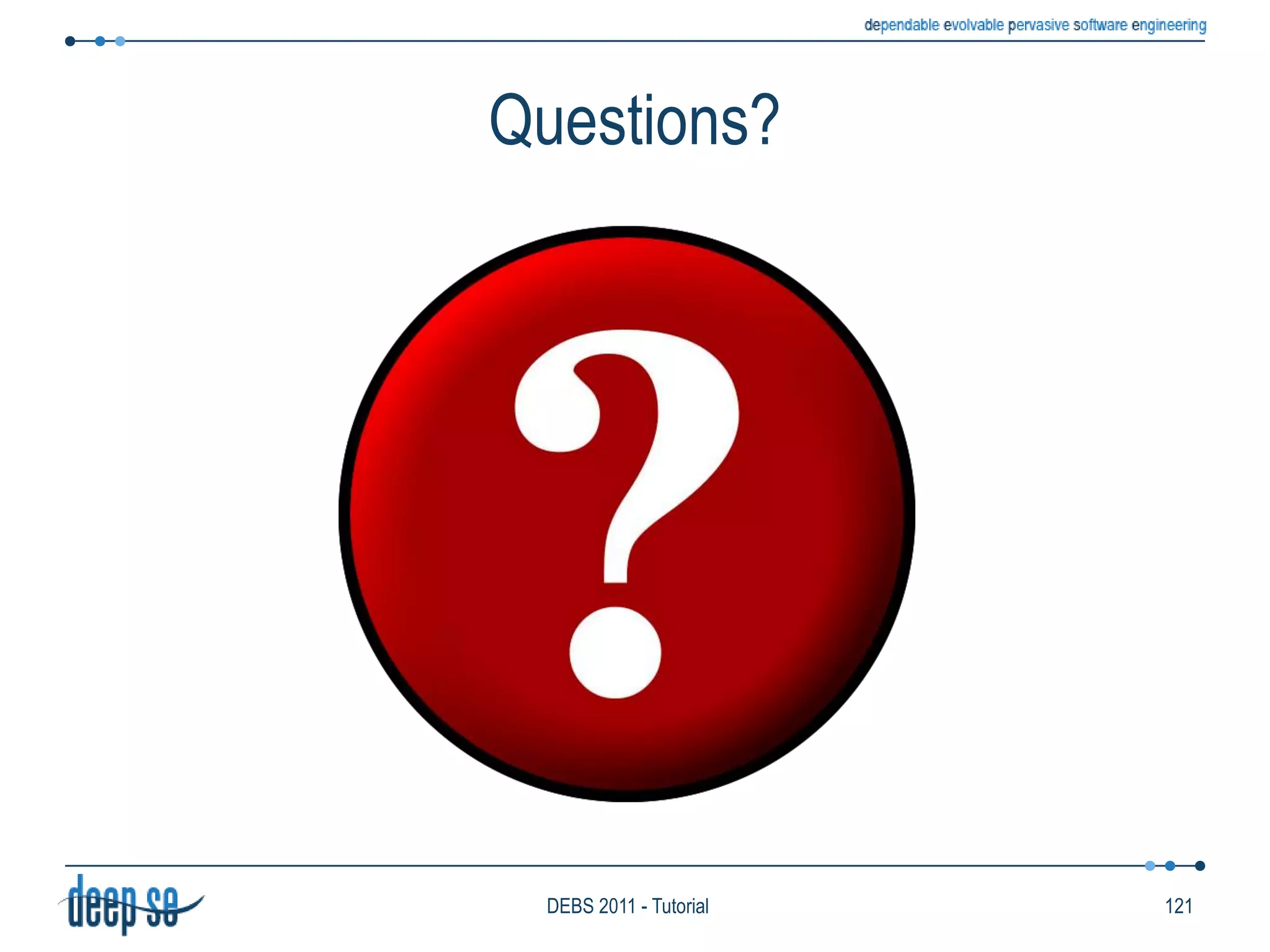 dependable evolvable pervasive software engineering

Questions?

?

deep se

DEBS 2011 - Tutorial

121